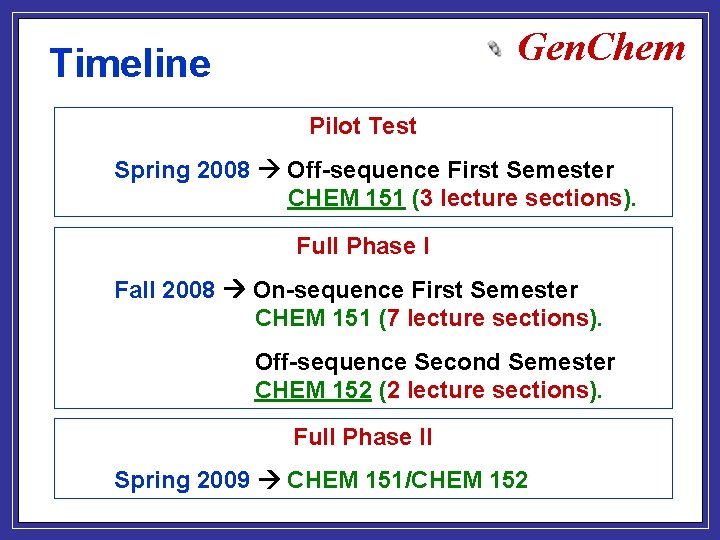 Timeline

GenChem

Pilot Test

Spring 2008 → Off-sequence First Semester CHEM 151 (3 lecture sections).

Full Phase I

Fall 2008 → On-sequence First Semester CHEM 151 (7 lecture sections).

Off-sequence Second Semester CHEM 152 (2 lecture sections).

Full Phase II

Spring 2009 → CHEM 151/CHEM 152